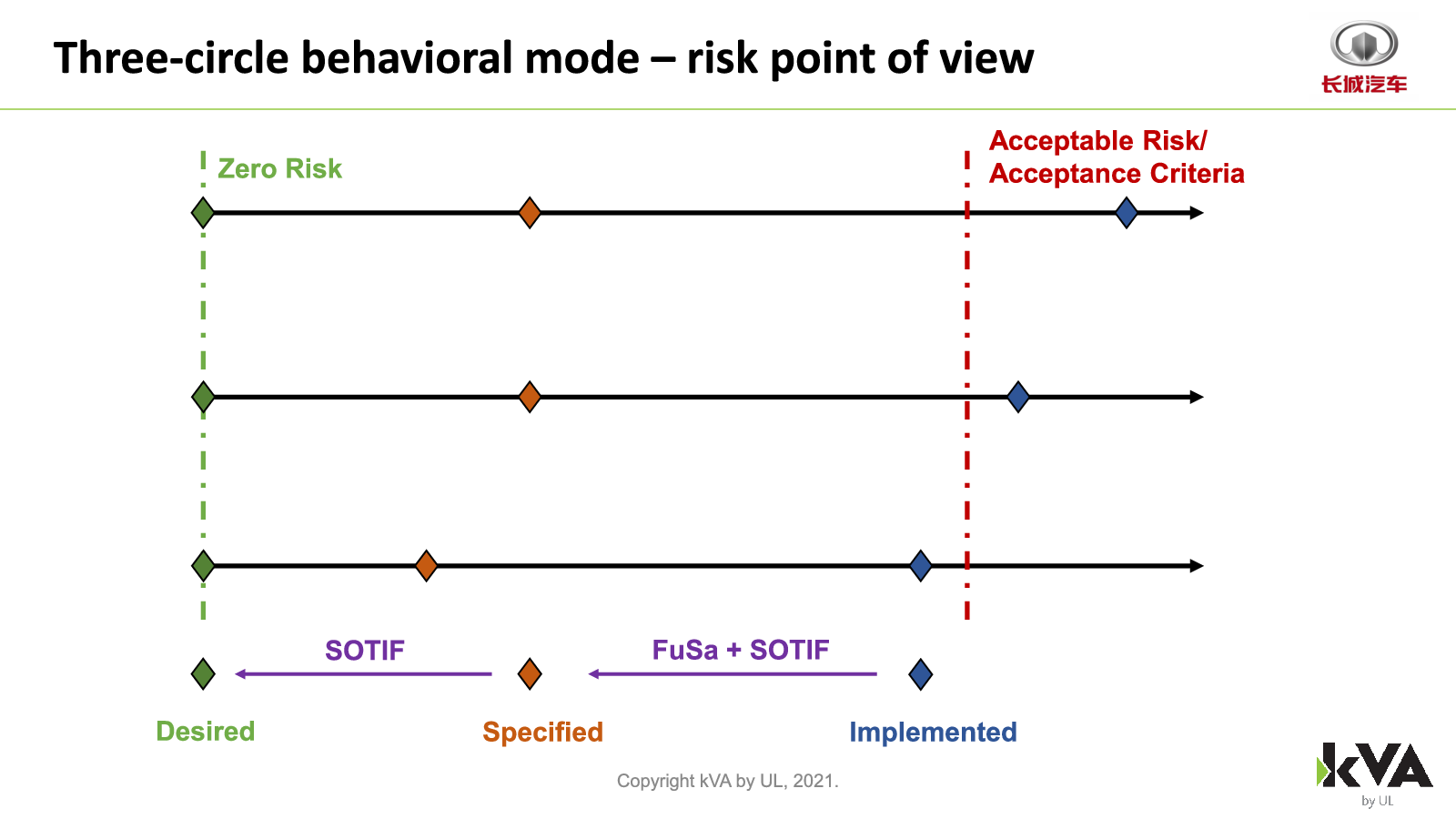 Three-circle behavioral mode – risk point of view

长城汽车

Zero Risk

Acceptable Risk/
Acceptance Criteria

SOTIF

FuSa + SOTIF

Desired

Specified

Implemented

Copyright kVA by UL, 2021.

kVA
by UL